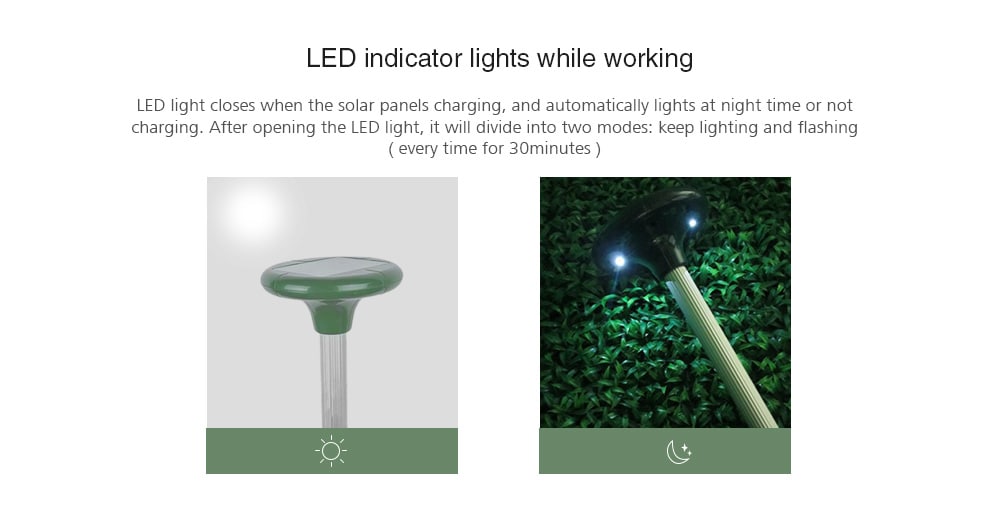 LED indicator lights while working

LED light closes when the solar panels charging, and automatically lights at night time or not charging. After opening the LED light, it will divide into two modes: keep lighting and flashing ( every time for 30minutes )